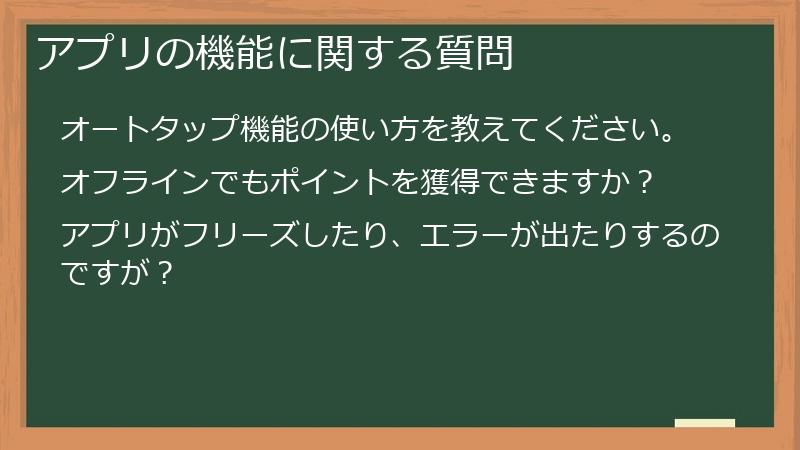 アプリの機能に関する質問

オートタップ機能の使い方を教えてください。

オフラインでもポイントを獲得できますか？

アプリがフリーズしたり、エラーが出たりするのですが？